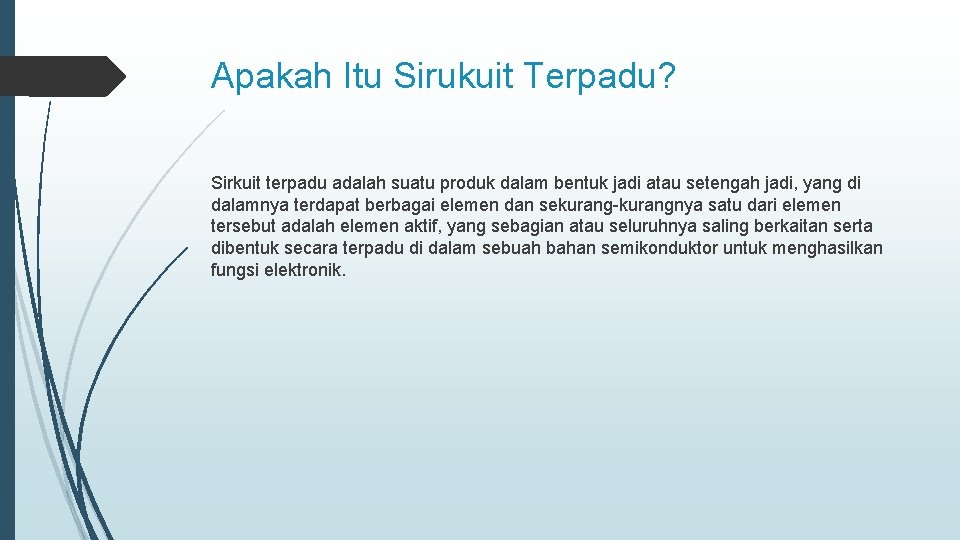 Apakah Itu Sirukuit Terpadu?

Sirkuit terpadu adalah suatu produk dalam bentuk jadi atau setengah jadi, yang di dalamnya terdapat berbagai elemen dan sekurang-kurangnya satu dari elemen tersebut adalah elemen aktif, yang sebagian atau seluruhnya saling berkaitan serta dibentuk secara terpadu di dalam sebuah bahan semikonduktor untuk menghasilkan fungsi elektronik.